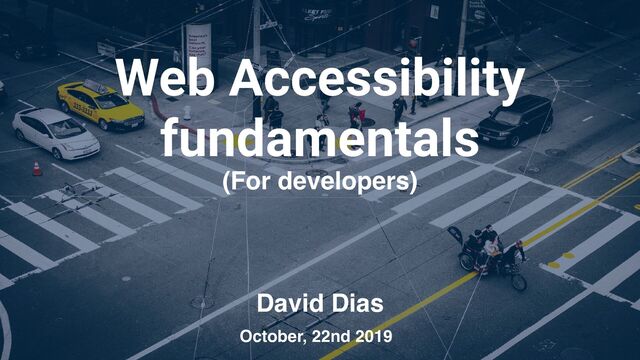 Web Accessibility fundamentals

(For developers)

David Dias

October, 22nd 2019